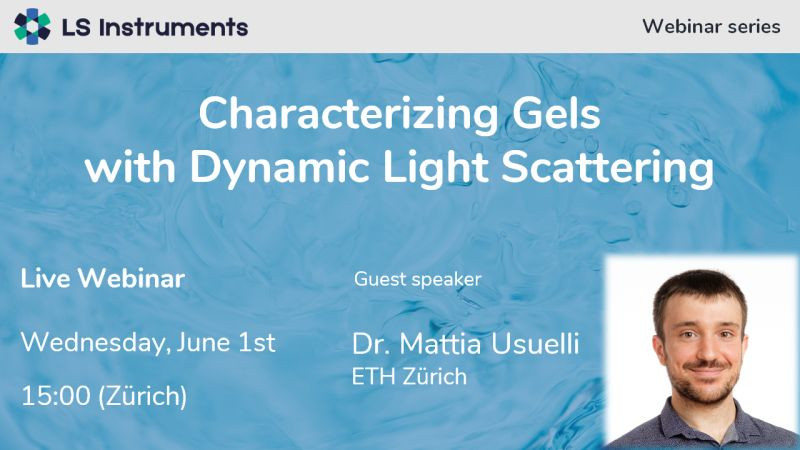 LS Instruments

Webinar series

Characterizing Gels with Dynamic Light Scattering

Live Webinar

Wednesday, June 1st

15:00 (Zürich)

Guest speaker

Dr. Mattia Usuelli
ETH Zürich